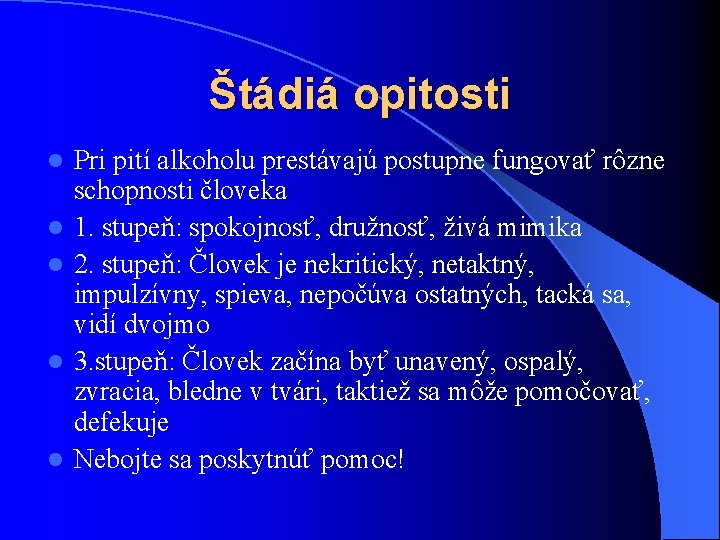 Štádiá opitosti

- Pri pití alkoholu prestávajú postupne fungovať rôzne schopnosti človeka
- 1. stupeň: spokojnosť, družnosť, živá mimika
- 2. stupeň: Človek je nekritický, netaktný, impulzívny, spieva, nepočúva ostatných, tacká sa, vidí dvojmo
- 3.stupeň: Človek začína byť unavený, ospalý, zvracia, bledne v tvári, taktiež sa môže pomočovať, defekuje
- Nebojte sa poskytnúť pomoc!